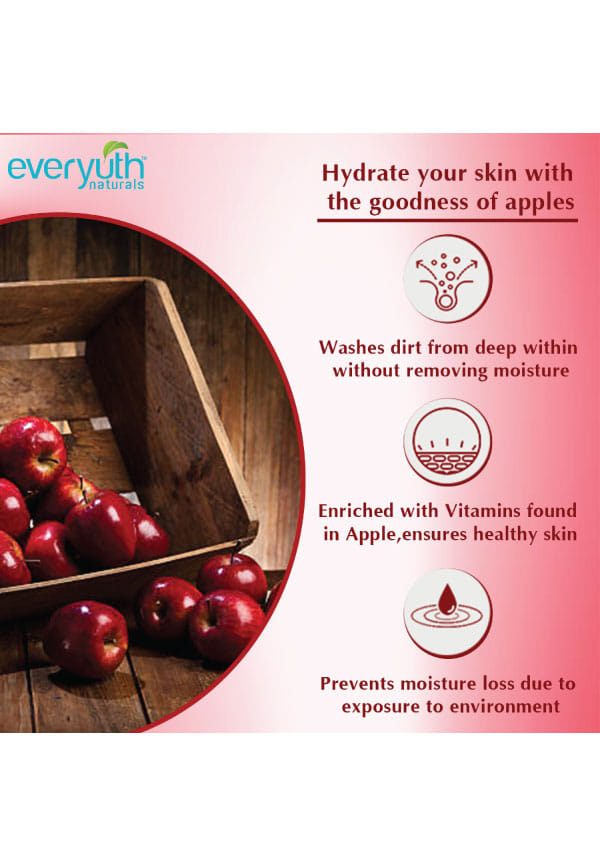 everyuth™
naturals

Hydrate your skin with the goodness of apples

Washes dirt from deep within without removing moisture

Enriched with Vitamins found in Apple,ensures healthy skin

Prevents moisture loss due to exposure to environment